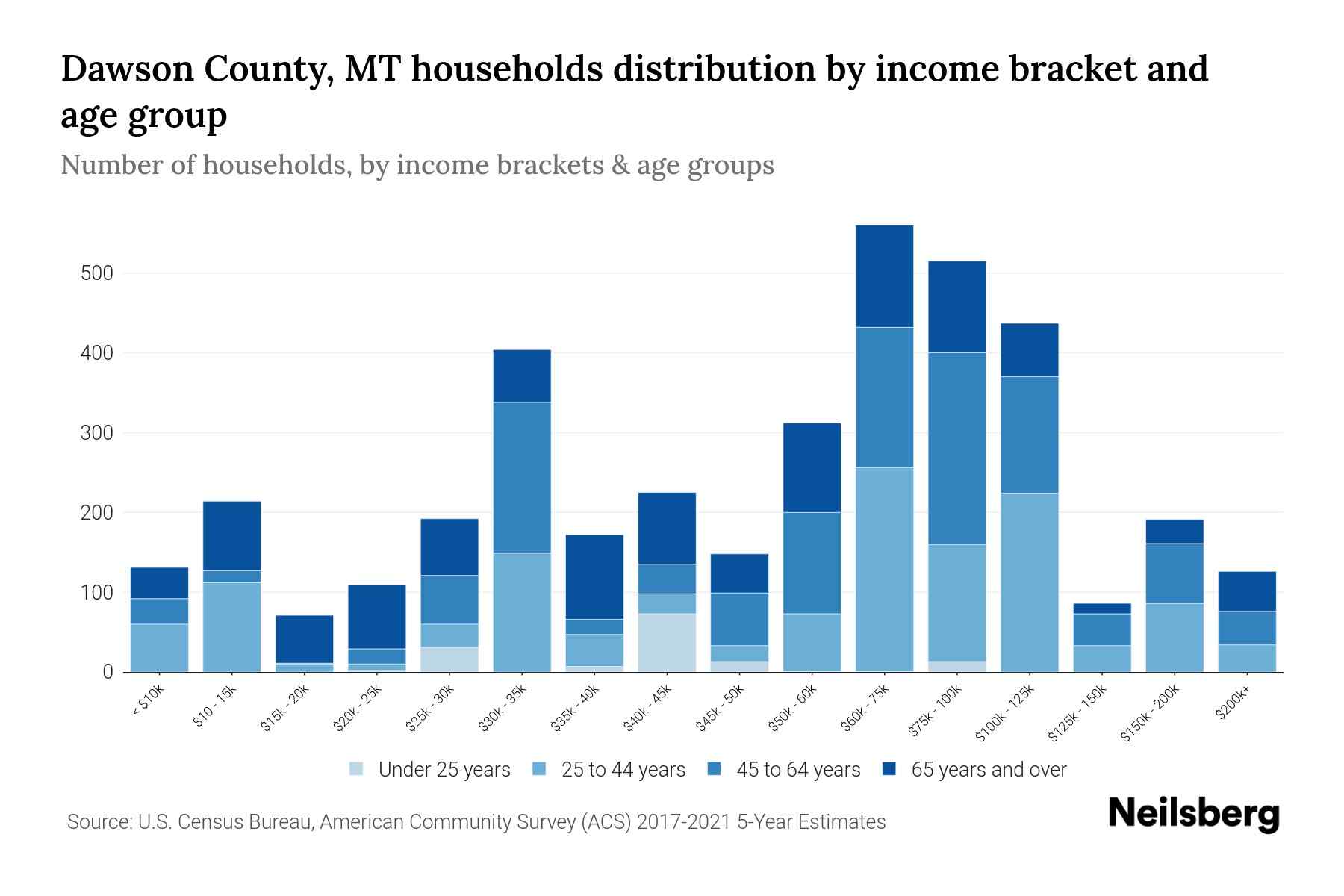 Dawson County, MT households distribution by income bracket and age group

Number of households, by income brackets & age groups

500
400
300
200
100
0

< $10k
$10 - 15k
$15k - 20k
$20k - 25k
$25k - 30k
$30k - 35k
$35k - 40k
$40k - 45k
$45k - 50k
$50k - 60k
$60k - 75k
$75k - 100k
$100k - 125k
$125k - 150k
$150k - 200k
$200k+

Under 25 years
25 to 44 years
45 to 64 years
65 years and over

Source: U.S. Census Bureau, American Community Survey (ACS) 2017-2021 5-Year Estimates

Neilsberg